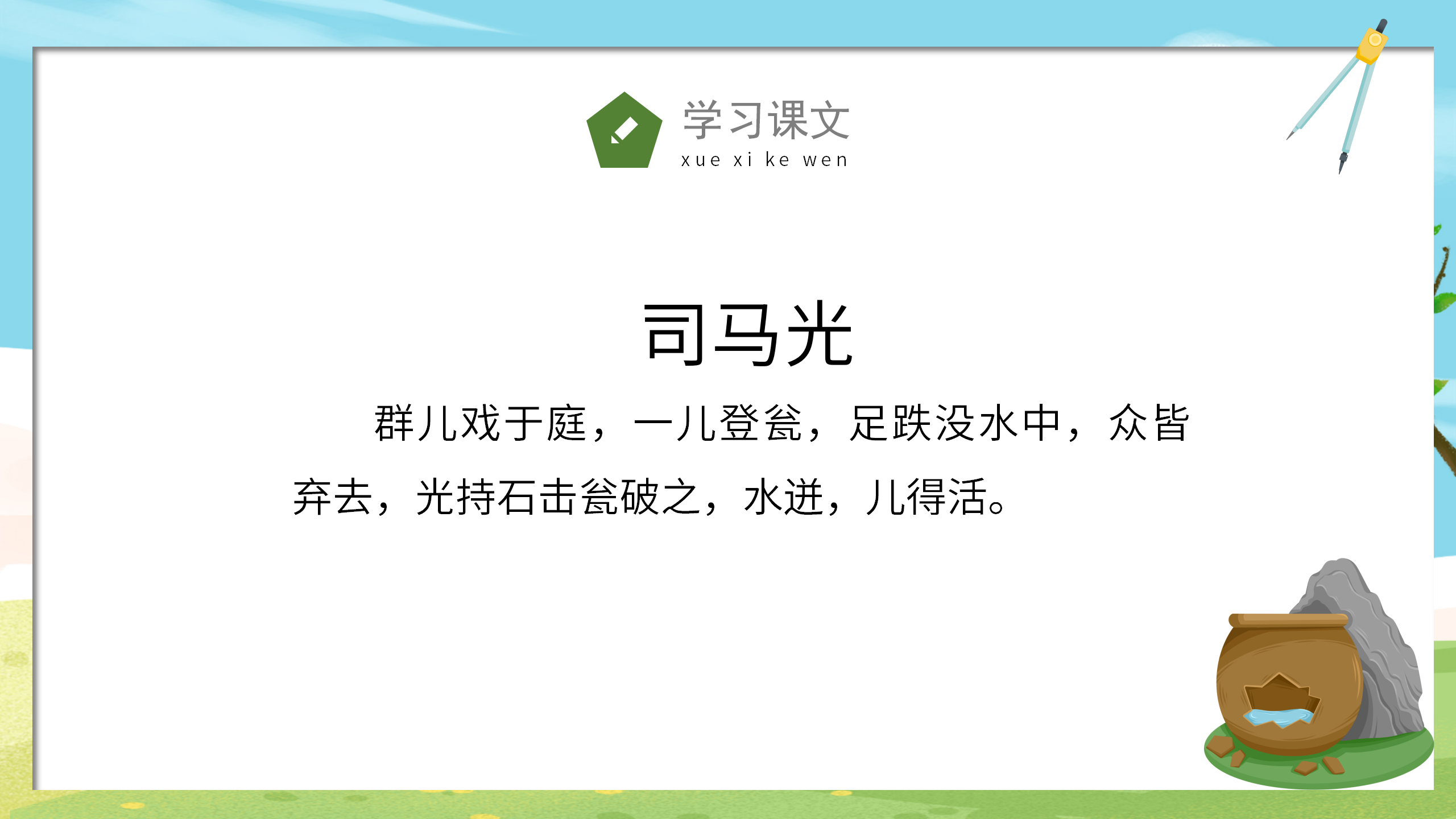 学习课文
xue xi ke wen

司马光

群儿戏于庭，一儿登瓮，足跌没水中，众皆弃去，光持石击瓮破之，水迸，儿得活。